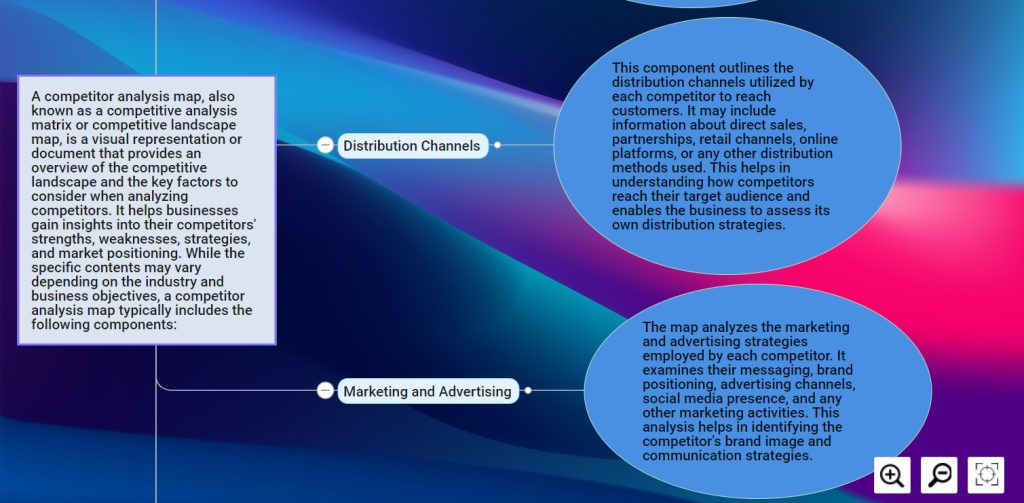 A competitor analysis map, also known as a competitive analysis matrix or competitive landscape map, is a visual representation or document that provides an overview of the competitive landscape and the key factors to consider when analyzing competitors. It helps businesses gain insights into their competitors' strengths, weaknesses, strategies, and market positioning. While the specific contents may vary depending on the industry and business objectives, a competitor analysis map typically includes the following components:

Distribution Channels

This component outlines the distribution channels utilized by each competitor to reach customers. It may include information about direct sales, partnerships, retail channels, online platforms, or any other distribution methods used. This helps in understanding how competitors reach their target audience and enables the business to assess its own distribution strategies.

Marketing and Advertising

The map analyzes the marketing and advertising strategies employed by each competitor. It examines their messaging, brand positioning, advertising channels, social media presence, and any other marketing activities. This analysis helps in identifying the competitor's brand image and communication strategies.